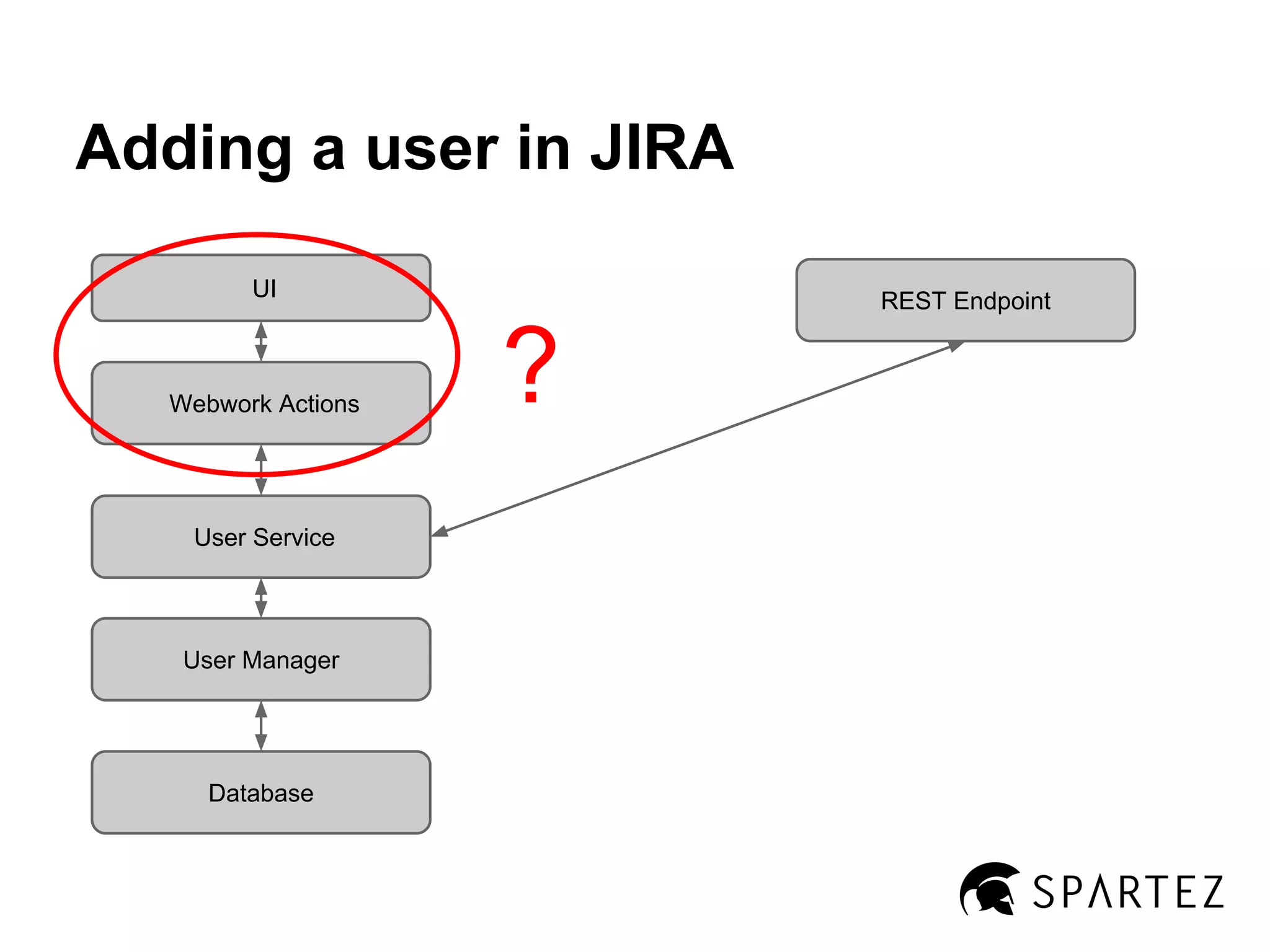 Adding a user in JIRA

UI

Webwork Actions

?

REST Endpoint

User Service

User Manager

Database

SPARTEZ